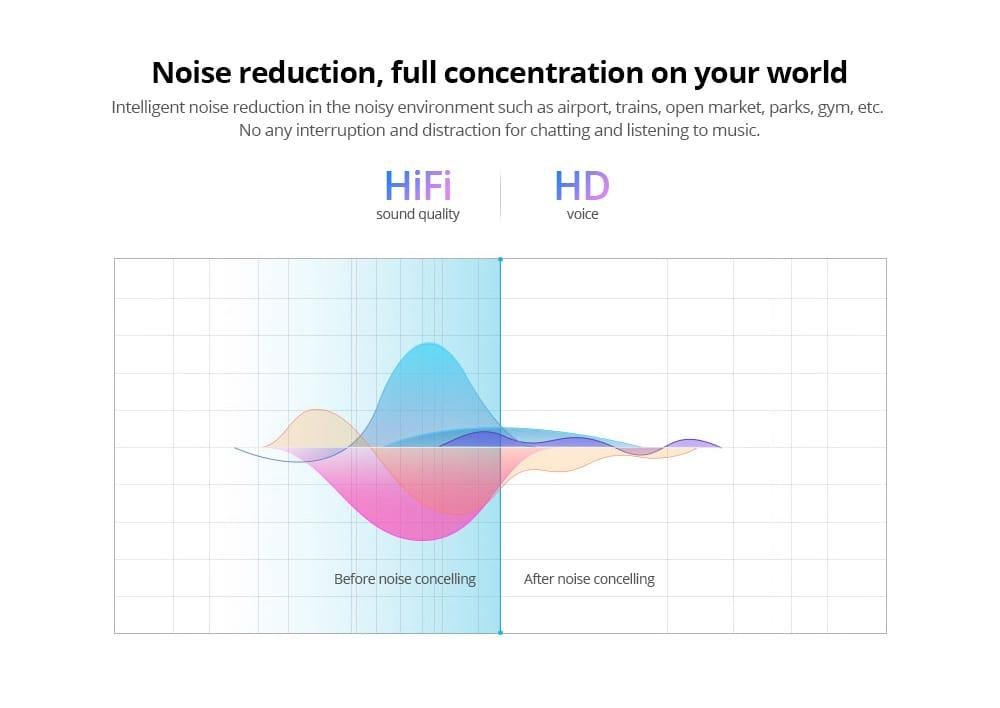 Noise reduction, full concentration on your world

Intelligent noise reduction in the noisy environment such as airport, trains, open market, parks, gym, etc. No any interruption and distraction for chatting and listening to music.

HiFi
sound quality

HD
voice

Before noise concelling

After noise concelling